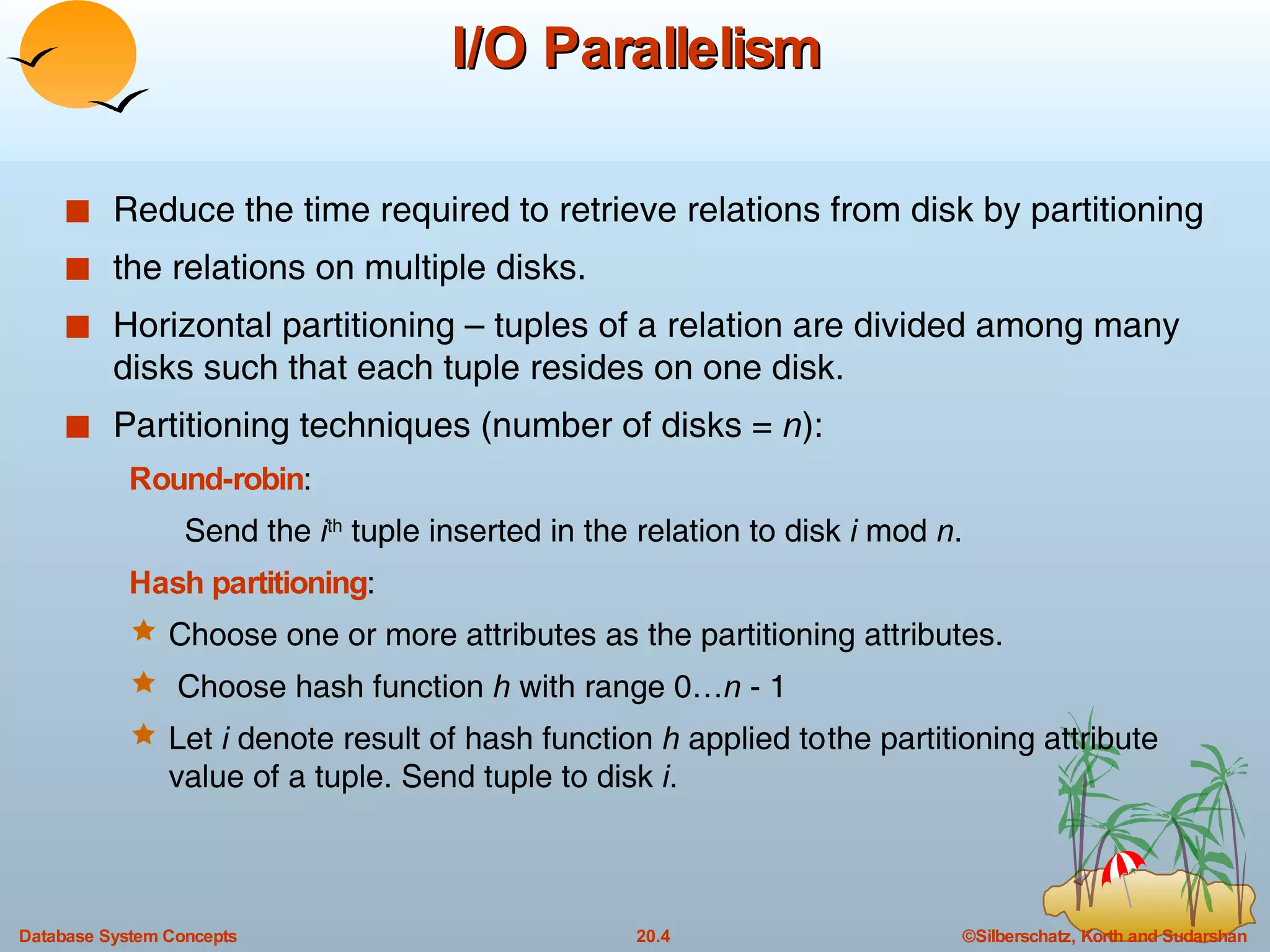 I/O Parallelism

Reduce the time required to retrieve relations from disk by partitioning

the relations on multiple disks.

Horizontal partitioning – tuples of a relation are divided among many disks such that each tuple resides on one disk.

Partitioning techniques (number of disks = $n$):

Round-robin:

Send the $i^{th}$ tuple inserted in the relation to disk $i$ mod $n$.

Hash partitioning:

Choose one or more attributes as the partitioning attributes.

Choose hash function $h$ with range 0…$n$ - 1

Let $i$ denote result of hash function $h$ applied tothe partitioning attribute value of a tuple. Send tuple to disk $i$.

Database System Concepts

20.4

©Silberschatz, Korth and Sudarshan